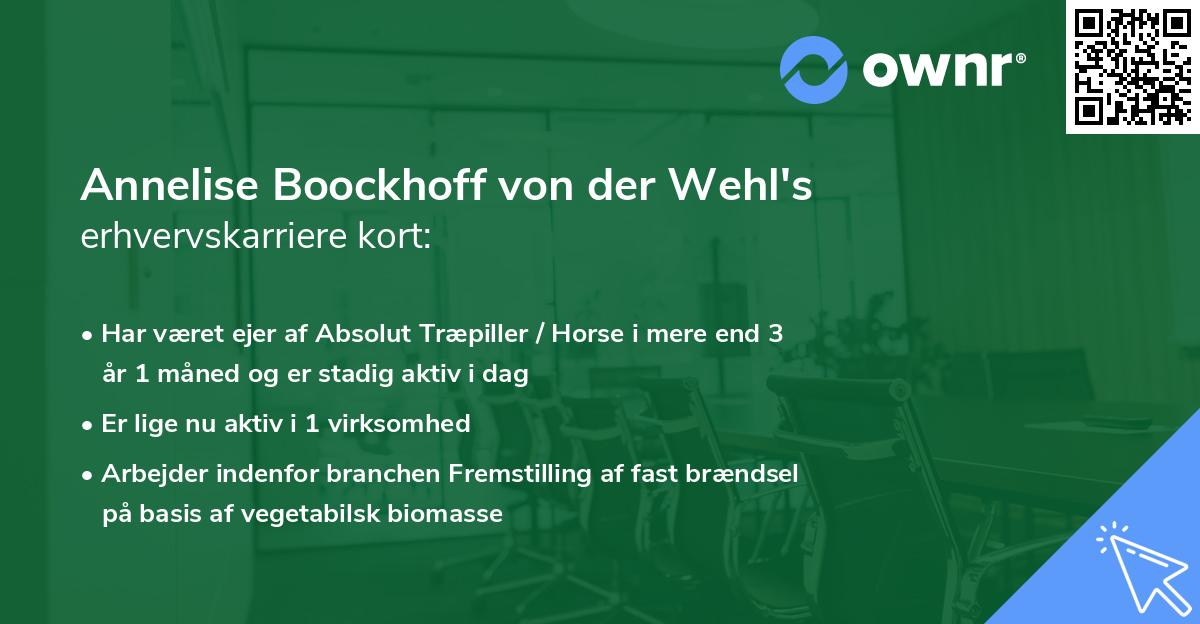 ownr®

Annelise Boockhoff von der Wehl's
erhvervskarriere kort:

• Har været ejer af Absolut Træpiller / Horse i mere end 3 år 1 måned og er stadig aktiv i dag
• Er lige nu aktiv i 1 virksomhed
• Arbejder indenfor branchen Fremstilling af fast brændsel på basis af vegetabilsk biomasse